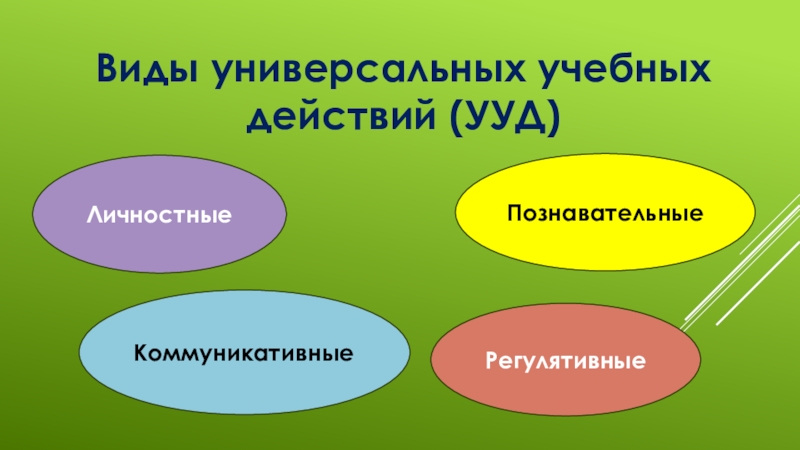 Виды универсальных учебных действий (УУД)

Личностные

Познавательные

Коммуникативные

Регулятивные